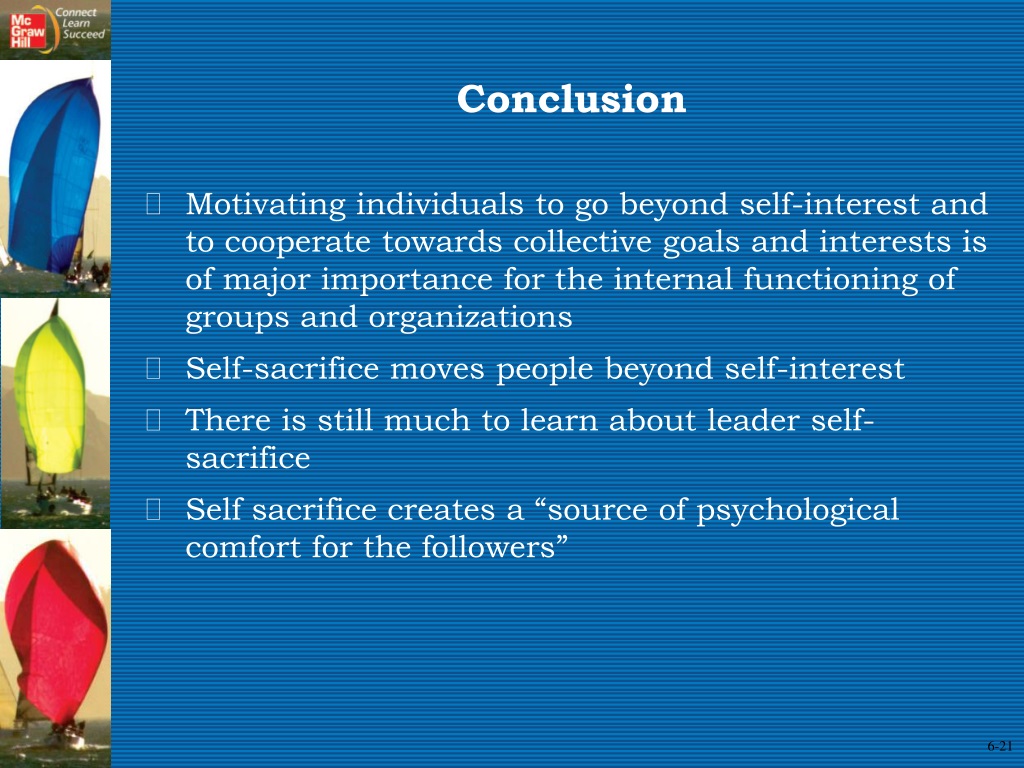 Mc Graw Hill Connect Learn Succeed

Conclusion

Motivating individuals to go beyond self-interest and to cooperate towards collective goals and interests is of major importance for the internal functioning of groups and organizations

Self-sacrifice moves people beyond self-interest

There is still much to learn about leader self-sacrifice

Self sacrifice creates a “source of psychological comfort for the followers”

6-21